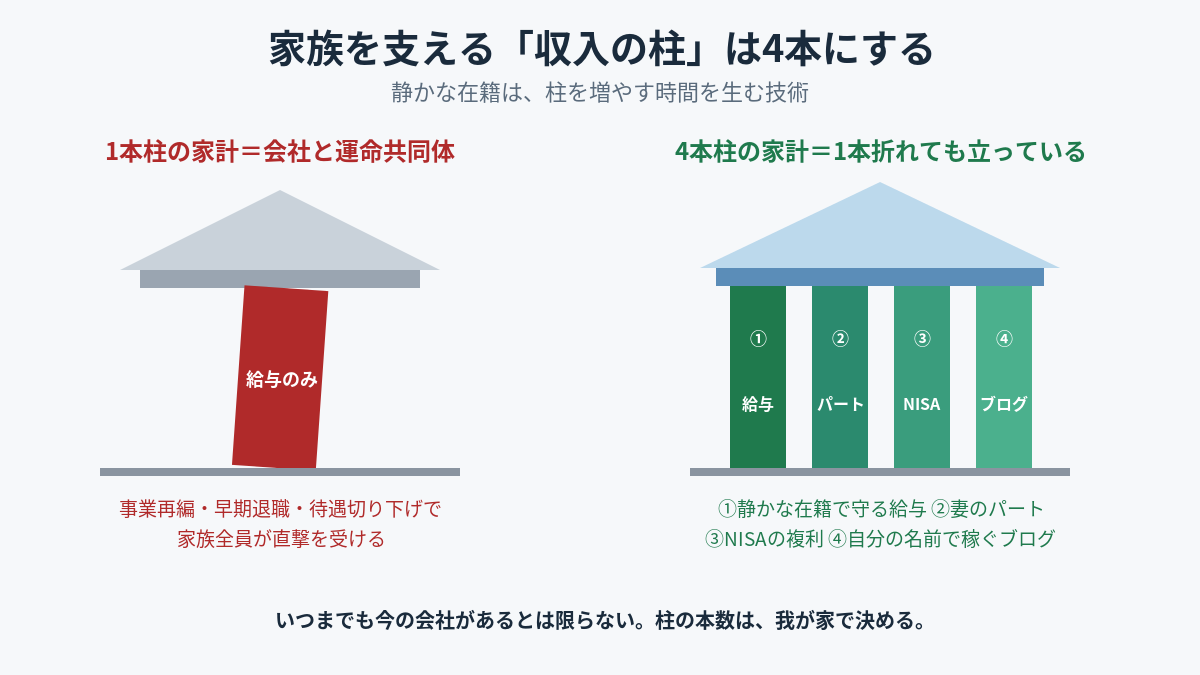 家族を支える「収入の柱」は4本にする

静かな在籍は、柱を増やす時間を生む技術

1本柱の家計＝会社と運命共同体

給与のみ

事業再編・早期退職・待遇切り下げで
家族全員が直撃を受ける

4本柱の家計＝1本折れても立っている

①
給与

②
パート

③
NISA

④
ブログ

①静かな在籍で守る給与 ②妻のパート
③NISAの複利 ④自分の名前で稼ぐブログ

いつまでも今の会社があるとは限らない。柱の本数は、我が家で決める。